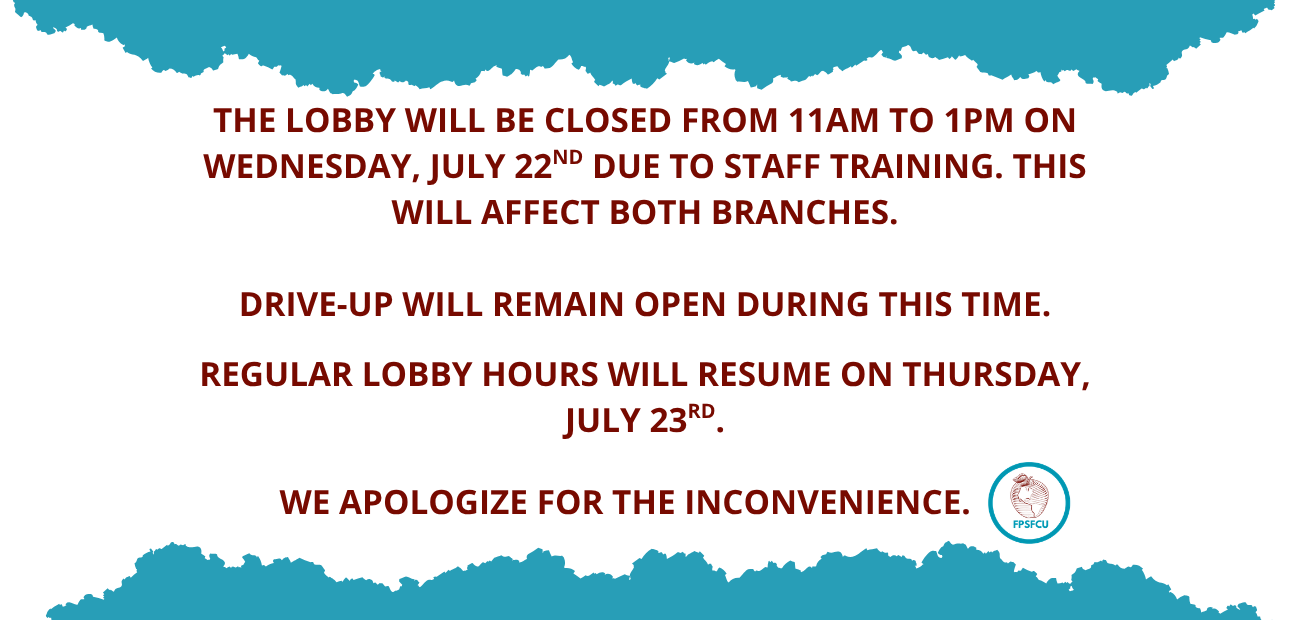 THE LOBBY WILL BE CLOSED FROM 11AM TO 1PM ON WEDNESDAY, JULY 22ND DUE TO STAFF TRAINING. THIS WILL AFFECT BOTH BRANCHES.

DRIVE-UP WILL REMAIN OPEN DURING THIS TIME.

REGULAR LOBBY HOURS WILL RESUME ON THURSDAY, JULY 23RD.

WE APOLOGIZE FOR THE INCONVENIENCE.

FPSFCU